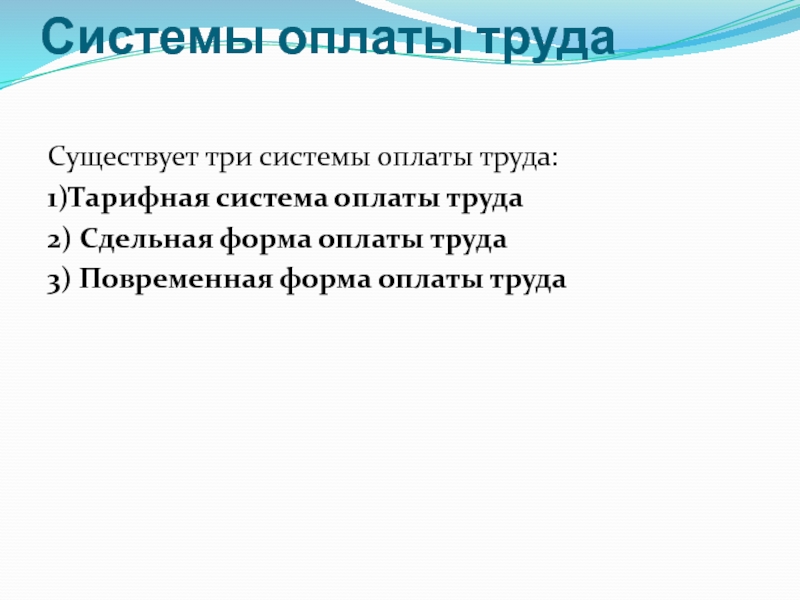 Системы оплаты труда

Существует три системы оплаты труда:

1)Тарифная система оплаты труда

2) Сдельная форма оплаты труда

3) Повременная форма оплаты труда